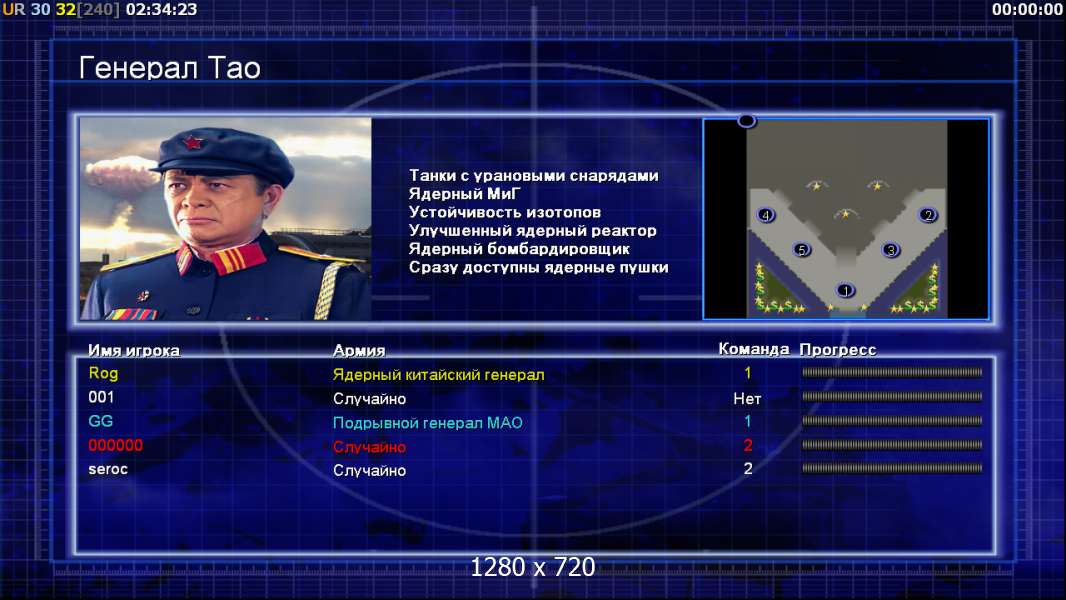 UR 30 32[240] 02:34:23

00:00:00

Генерал Тао

Танки с урановыми снарядами
Ядерный МиГ
Устойчивость изотопов
Улучшенный ядерный реактор
Ядерный бомбардировщик
Сразу доступны ядерные пушки

4 2 5 3 1

| Имя игрока | Армия | Команда | Прогресс |
|---|---|---|---|
| Rog | Ядерный китайский генерал | 1 | |
| 001 | Случайно | Нет | |
| GG | Подрывной генерал МАО | 1 | |
| 000000 | Случайно | 2 | |
| seroc | Случайно | 2 | |

1280 x 720